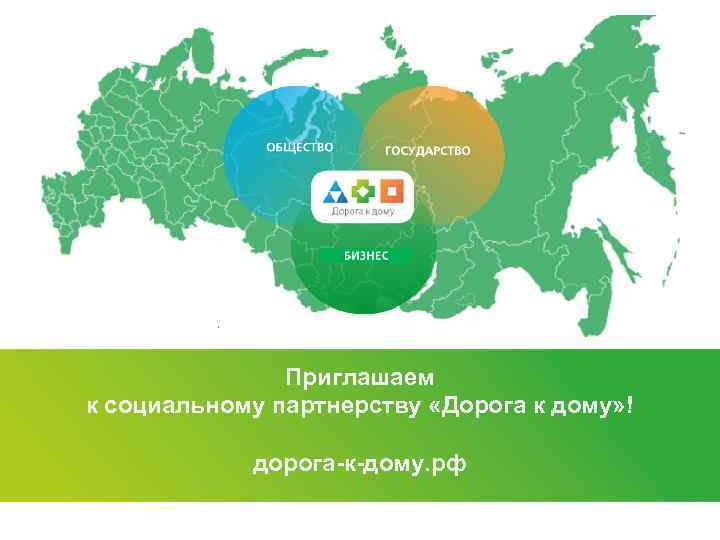 ОБЩЕСТВО

ГОСУДАРСТВО

Дорога к дому

БИЗНЕС

Приглашаем
к социальному партнерству «Дорога к дому»!

дорога-к-дому.рф